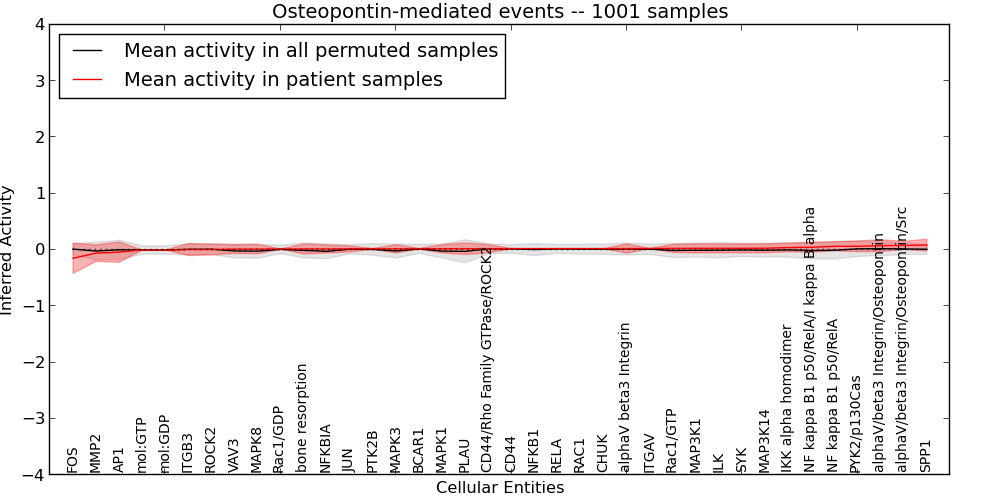 Osteopontin-mediated events -- 1001 samples

Mean activity in all permuted samples
Mean activity in patient samples

Inferred Activity

4
3
2
1
0
−1
−2
−3
−4

FOS
MMP2
AP1
mol:GTP
mol:GDP
ITGB3
ROCK2
VAV3
MAPK8
Rac1/GDP
bone resorption
NFKBIA
JUN
PTK2B
MAPK3
BCAR1
MAPK1
PLAU
CD44/Rho Family GTPase/ROCK2
CD44
NFKB1
RELA
RAC1
CHUK
alphaV beta3 Integrin
ITGAV
Rac1/GTP
MAP3K1
ILK
SYK
MAP3K14
IKK alpha homodimer
NF kappa B1 p50/RelA/I kappa B alpha
NF kappa B1 p50/RelA
PYK2/p130Cas
alphaV/beta3 Integrin/Osteopontin
alphaV/beta3 Integrin/Osteopontin/Src
SPP1

Cellular Entities